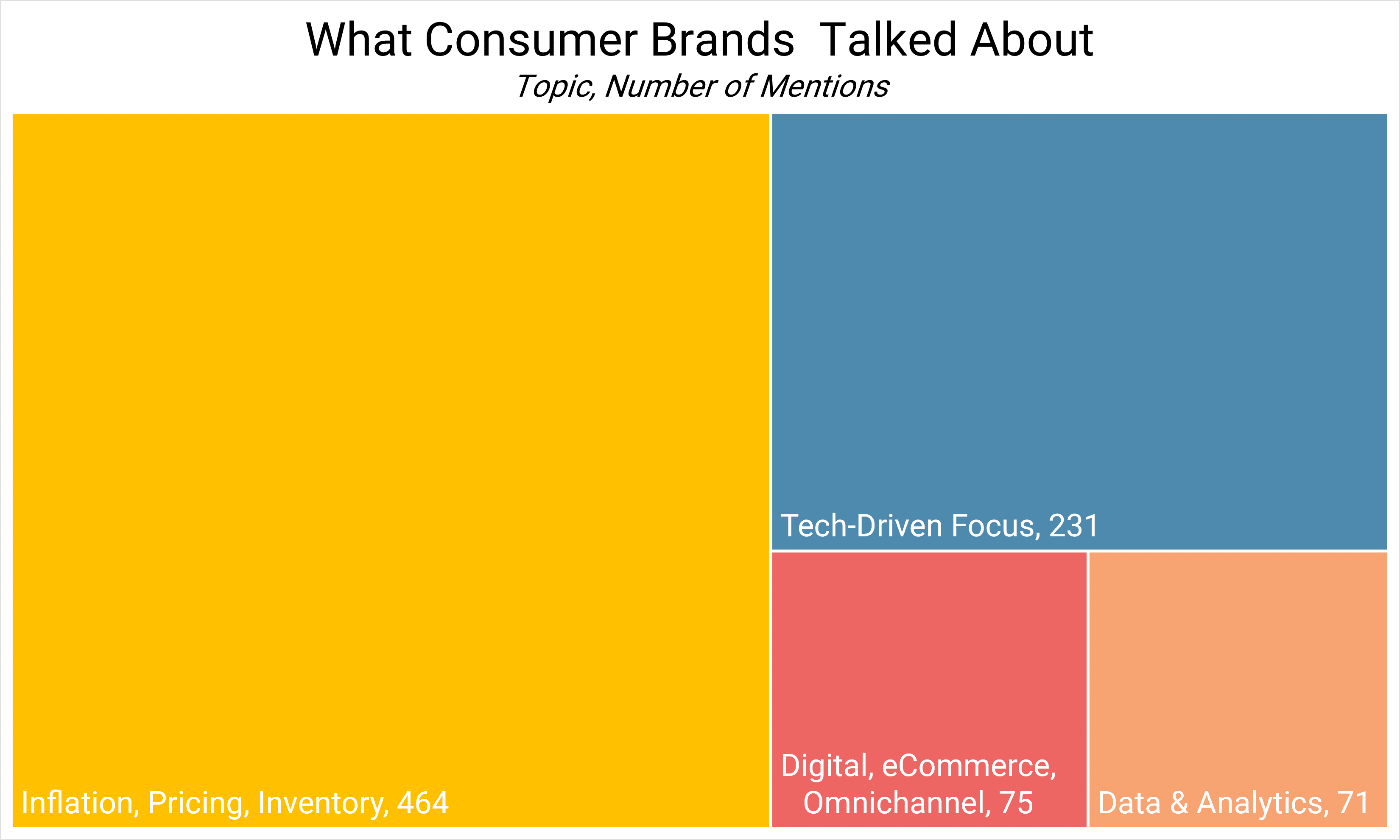 What Consumer Brands  Talked About
Topic, Number of Mentions

Inflation, Pricing, Inventory, 464

Tech-Driven Focus, 231

Digital, eCommerce, Omnichannel, 75

Data & Analytics, 71